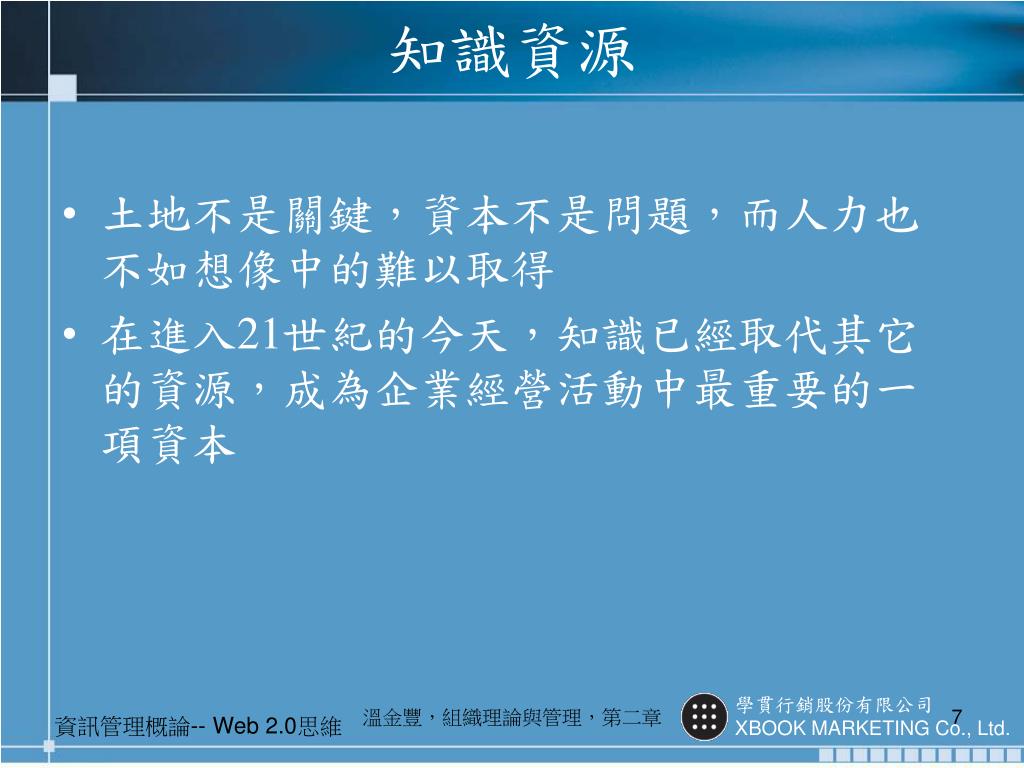 知識資源

• 土地不是關鍵，資本不是問題，而人力也不如想像中的難以取得

• 在進入21世紀的今天，知識已經取代其它的資源，成為企業經營活動中最重要的一項資本

資訊管理概論-- Web 2.0思維

溫金豐，組織理論與管理，第二章

學貫行銷股份有限公司
XBOOK MARKETING Co., Ltd.

7